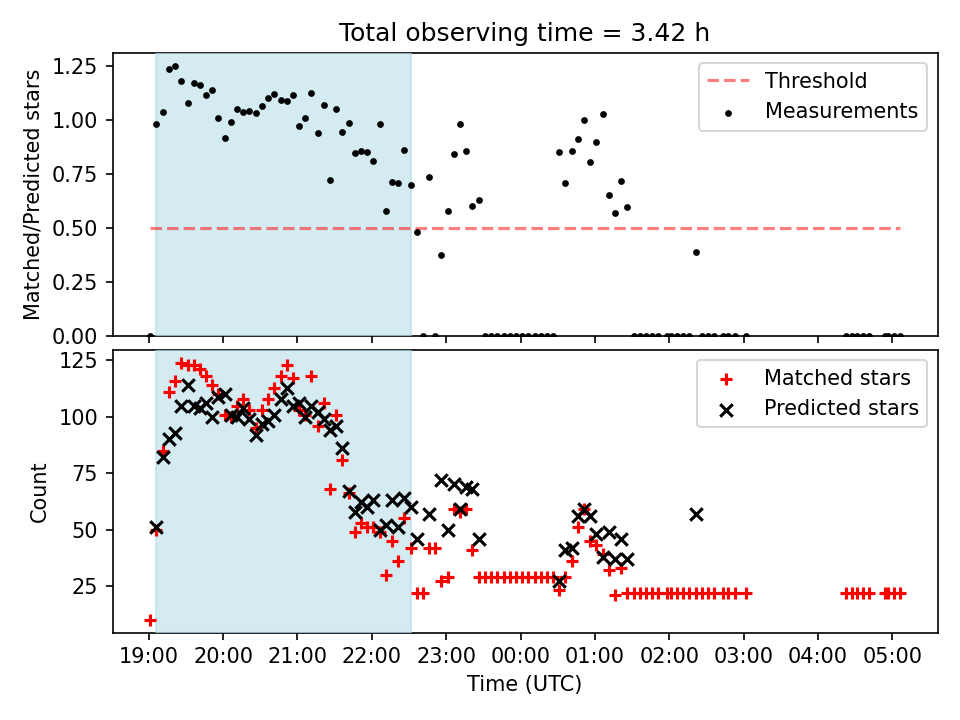 Total observing time = 3.42 h

Matched/Predicted stars

1.25
1.00
0.75
0.50
0.25
0.00

Threshold
Measurements

Count

125
100
75
50
25

Matched stars
Predicted stars

19:00
20:00
21:00
22:00
23:00
00:00
01:00
02:00
03:00
04:00
05:00

Time (UTC)